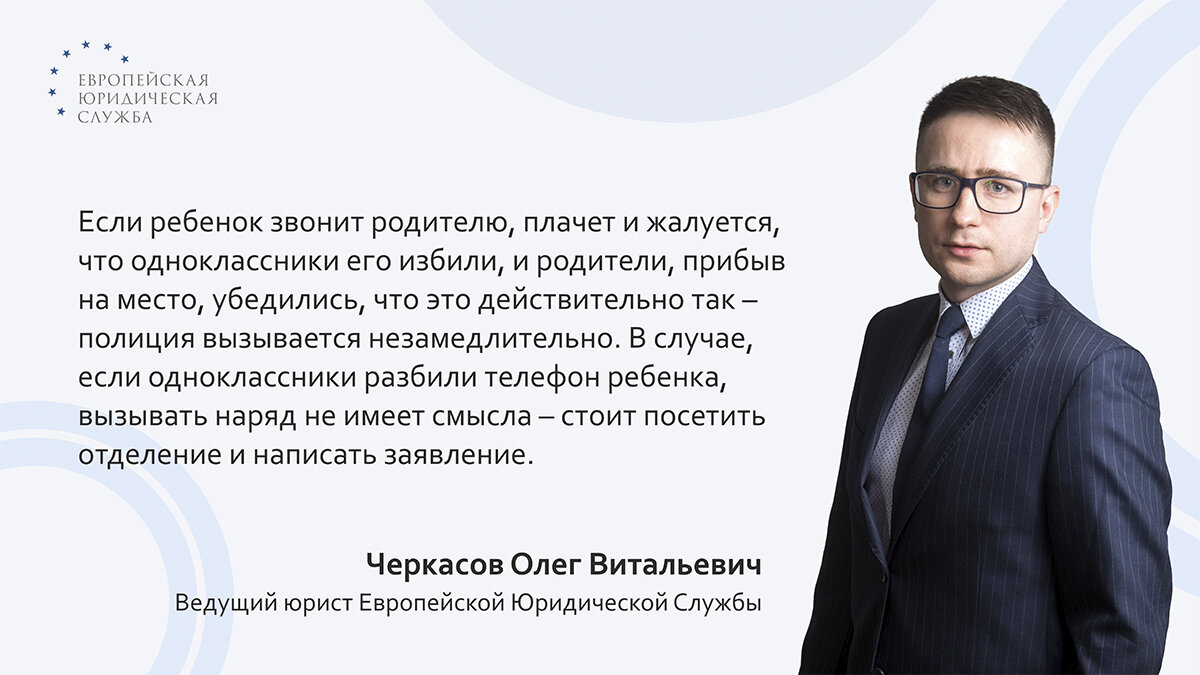 ЕВРОПЕЙСКАЯ
ЮРИДИЧЕСКАЯ
СЛУЖБА

Если ребенок звонит родителю, плачет и жалуется, что одноклассники его избили, и родители, прибыв на место, убедились, что это действительно так – полиция вызывается незамедлительно. В случае, если одноклассники разбили телефон ребенка, вызывать наряд не имеет смысла – стоит посетить отделение и написать заявление.

Черкасов Олег Витальевич
Ведущий юрист Европейской Юридической Службы